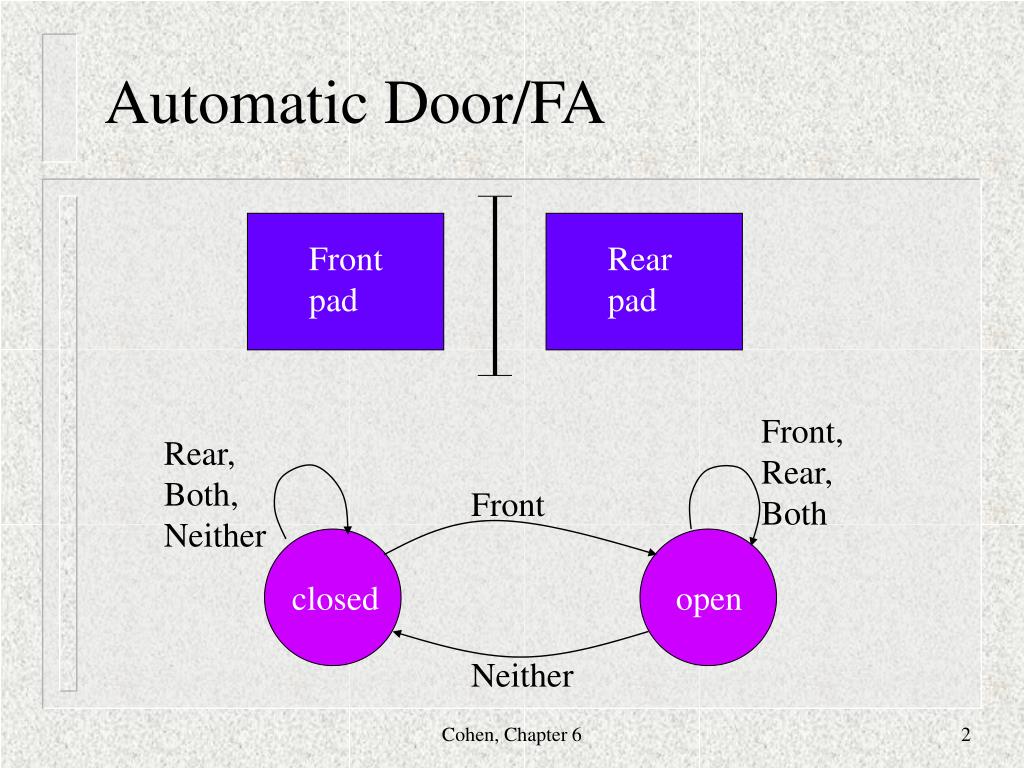 Automatic Door/FA

Front pad

Rear pad

Rear, Both, Neither

Front

Front, Rear, Both

closed

open

Neither

Cohen, Chapter 6

2